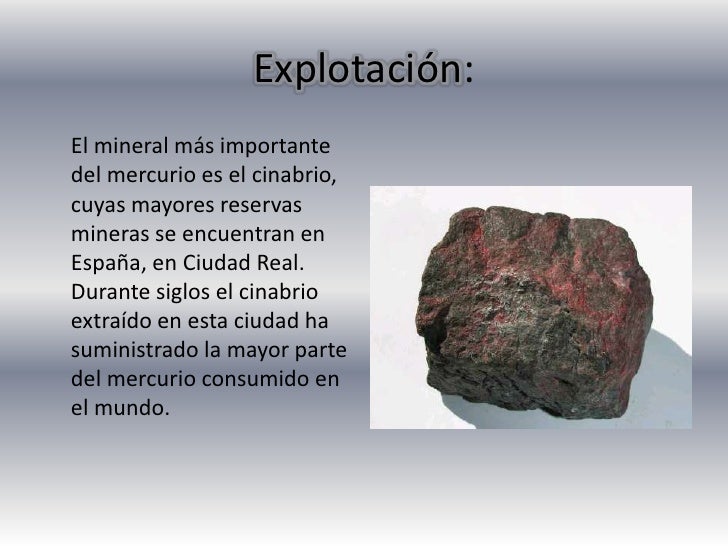 Explotación:

El mineral más importante del mercurio es el cinabrio, cuyas mayores reservas mineras se encuentran en España, en Ciudad Real. Durante siglos el cinabrio extraído en esta ciudad ha suministrado la mayor parte del mercurio consumido en el mundo.